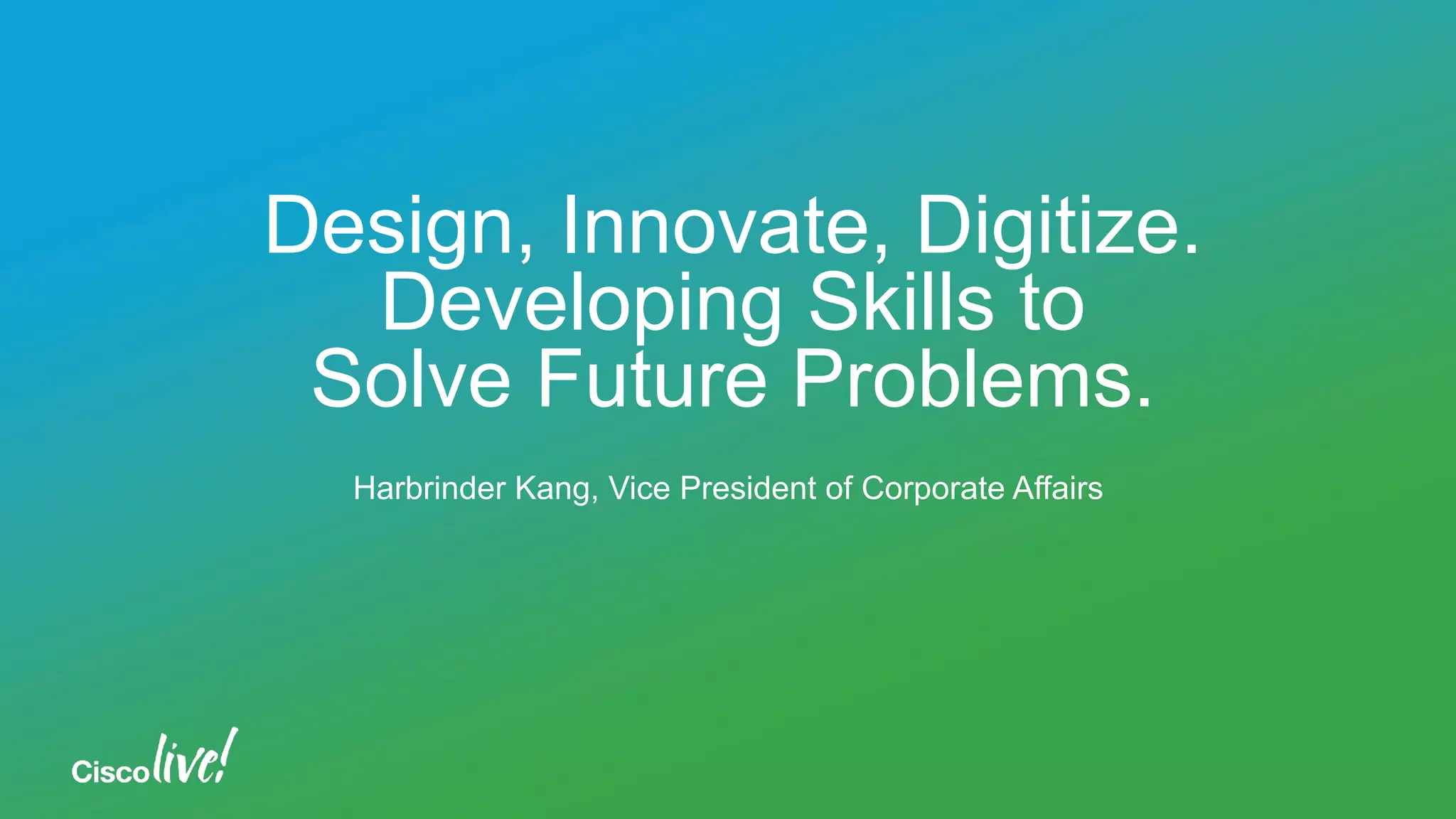 Design, Innovate, Digitize. Developing Skills to Solve Future Problems.

Harbrinder Kang, Vice President of Corporate Affairs

Cisco live!